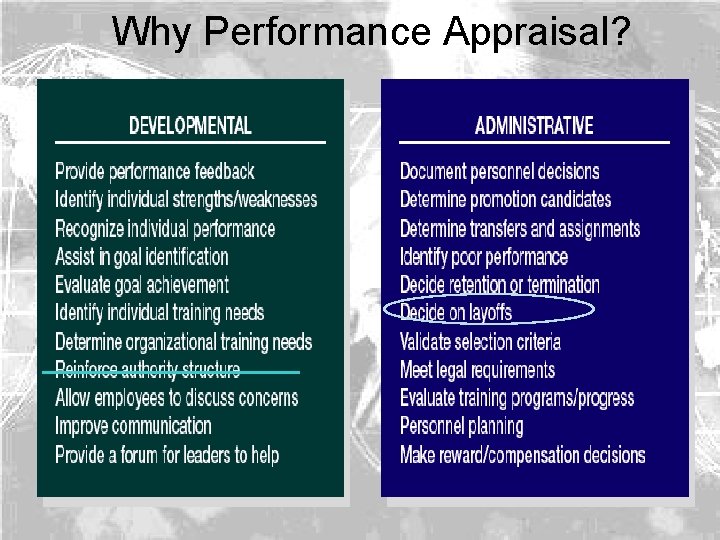 Why Performance Appraisal?

DEVELOPMENTAL

Provide performance feedback
Identify individual strengths/weaknesses
Recognize individual performance
Assist in goal identification
Evaluate goal achievement
Identify individual training needs
Determine organizational training needs
Reinforce authority structure
Allow employees to discuss concerns
Improve communication
Provide a forum for leaders to help

ADMINISTRATIVE

Document personnel decisions
Determine promotion candidates
Determine transfers and assignments
Identify poor performance
Decide retention or termination
Decide on layoffs
Validate selection criteria
Meet legal requirements
Evaluate training programs/progress
Personnel planning
Make reward/compensation decisions